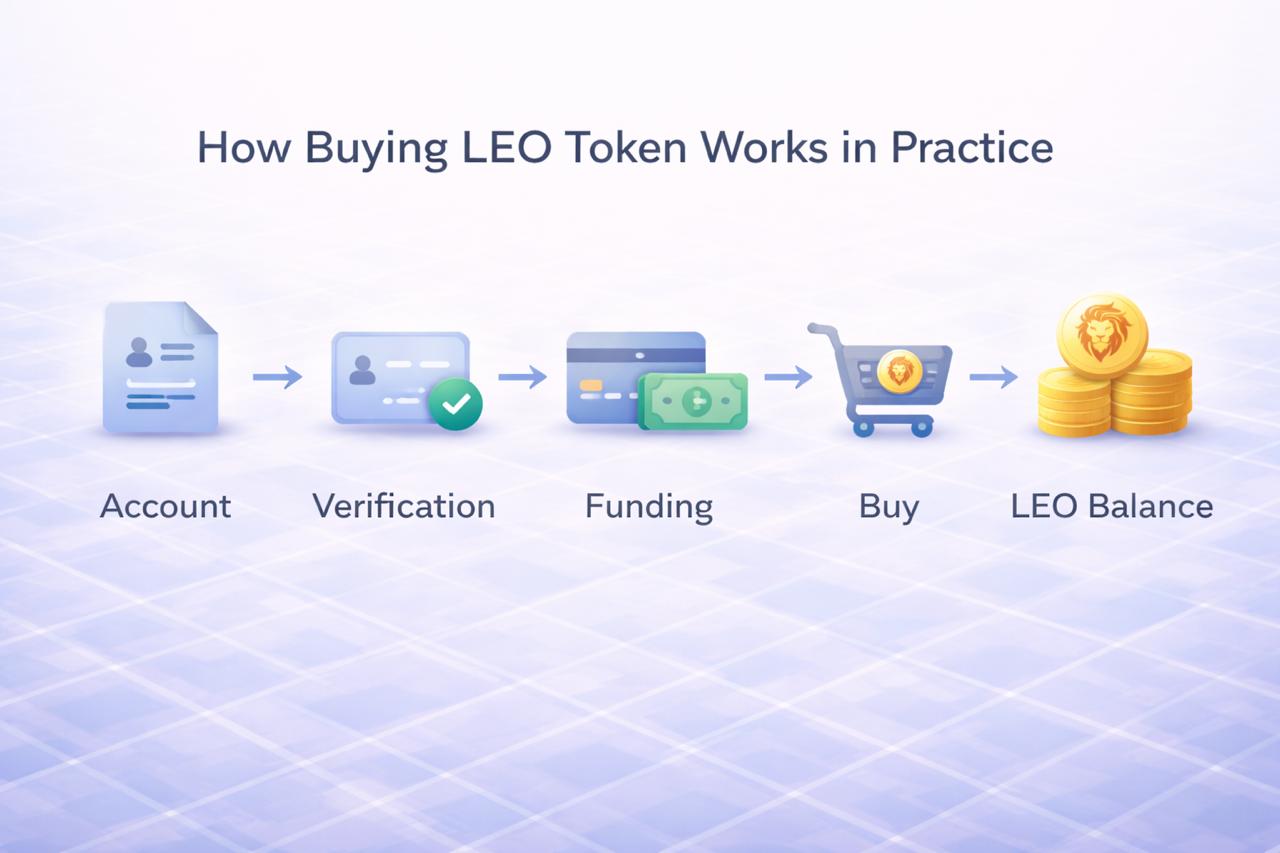 How Buying LEO Token Works in Practice

Account

Verification

Funding

Buy

LEO Balance